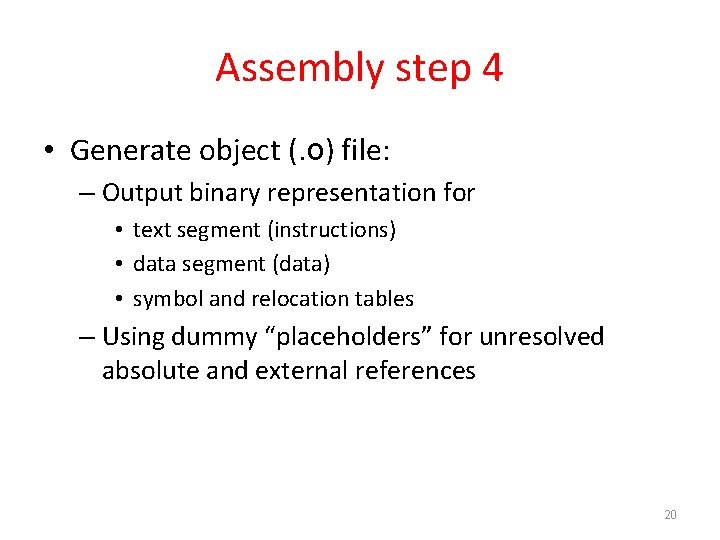 Assembly step 4

• Generate object (.o) file:
– Output binary representation for
• text segment (instructions)
• data segment (data)
• symbol and relocation tables
– Using dummy “placeholders” for unresolved absolute and external references

20